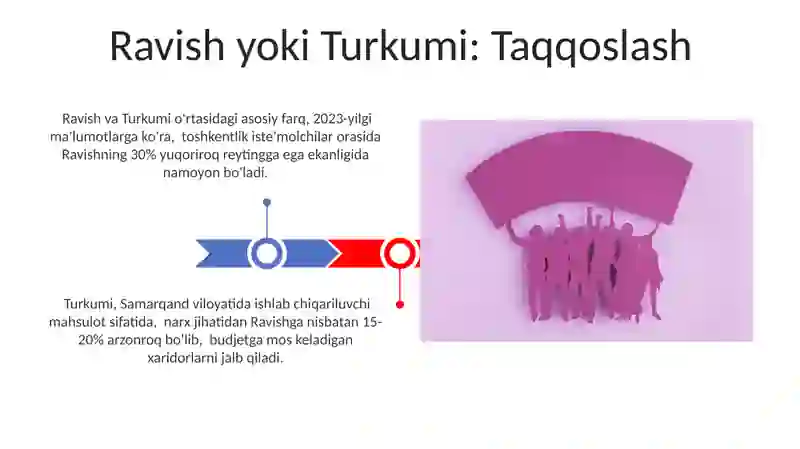 Ravish yoki Turkumi: Taqqoslash

Ravish va Turkumi o'rtasidagi asosiy farq, 2023-yilgi ma'lumotlarga ko'ra, toshkentlik iste'molchilar orasida Ravishning 30% yuqoriroq reytingga ega ekanligida namoyon bo'ladi.

Turkumi, Samarqand viloyatida ishlab chiqariluvchi mahsulot sifatida, narx jihatidan Ravishga nisbatan 15-20% arzonroq bo'lib, budjetga mos keladigan xaridorlarni jalb qiladi.